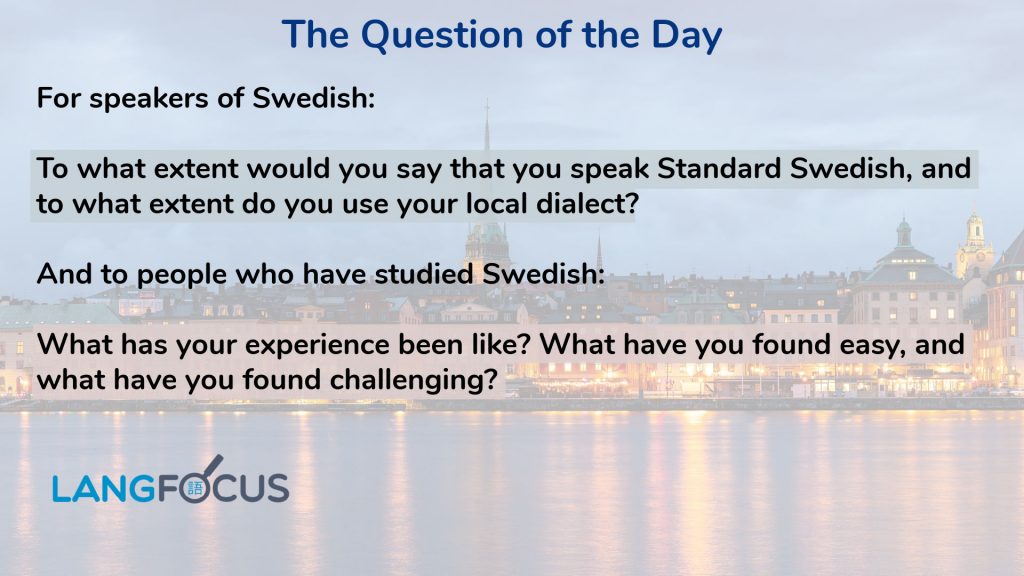 The Question of the Day

For speakers of Swedish:

To what extent would you say that you speak Standard Swedish, and to what extent do you use your local dialect?

And to people who have studied Swedish:

What has your experience been like? What have you found easy, and what have you found challenging?

LANGFOCUS